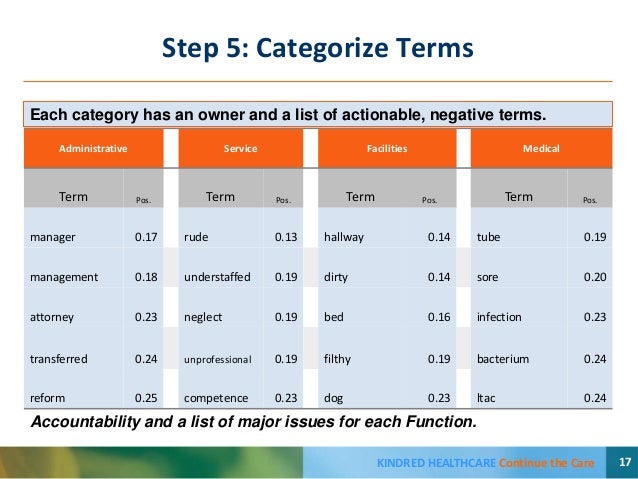 Step 5: Categorize Terms

Each category has an owner and a list of actionable, negative terms.

| Administrative | | Service | | Facilities | | Medical | |
|---|---|---|---|---|---|---|---|
| Term | Pos. | Term | Pos. | Term | Pos. | Term | Pos. |
| manager | 0.17 | rude | 0.13 | hallway | 0.14 | tube | 0.19 |
| management | 0.18 | understaffed | 0.19 | dirty | 0.14 | sore | 0.20 |
| attorney | 0.23 | neglect | 0.19 | bed | 0.16 | infection | 0.23 |
| transferred | 0.24 | unprofessional | 0.19 | filthy | 0.19 | bacterium | 0.24 |
| reform | 0.25 | competence | 0.23 | dog | 0.23 | ltac | 0.24 |

Accountability and a list of major issues for each Function.

KINDRED HEALTHCARE Continue the Care 17